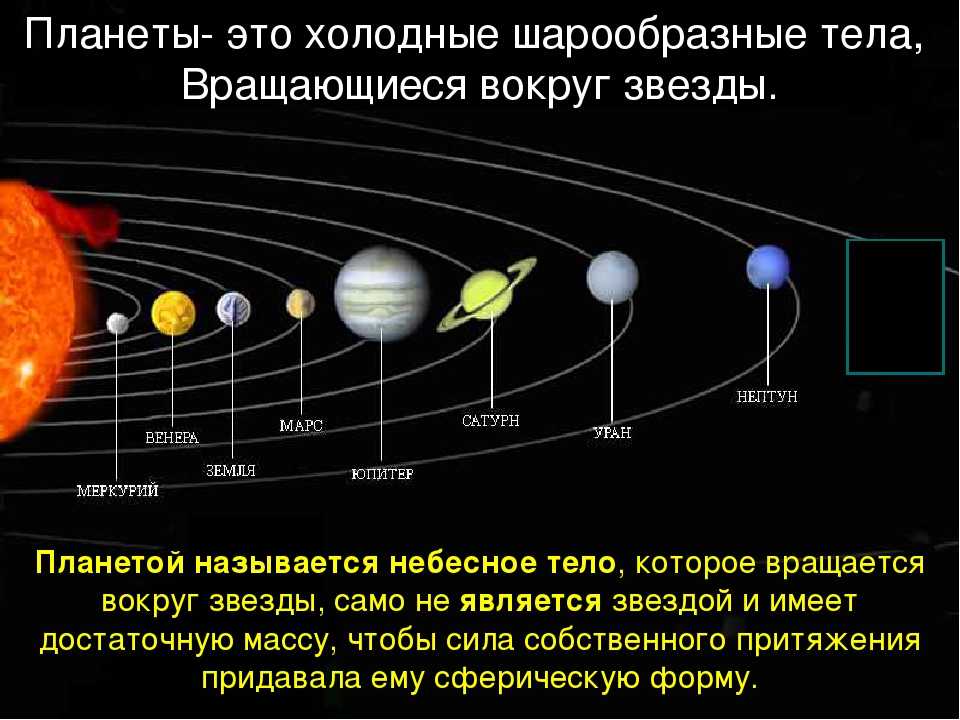 Планеты- это холодные шарообразные тела, Вращающиеся вокруг звезды.

МЕРКУРИЙ
ВЕНЕРА
ЗЕМЛЯ
МАРС
ЮПИТЕР
САТУРН
УРАН
НЕПТУН

Планетой называется небесное тело, которое вращается вокруг звезды, само не является звездой и имеет достаточную массу, чтобы сила собственного притяжения придавала ему сферическую форму.